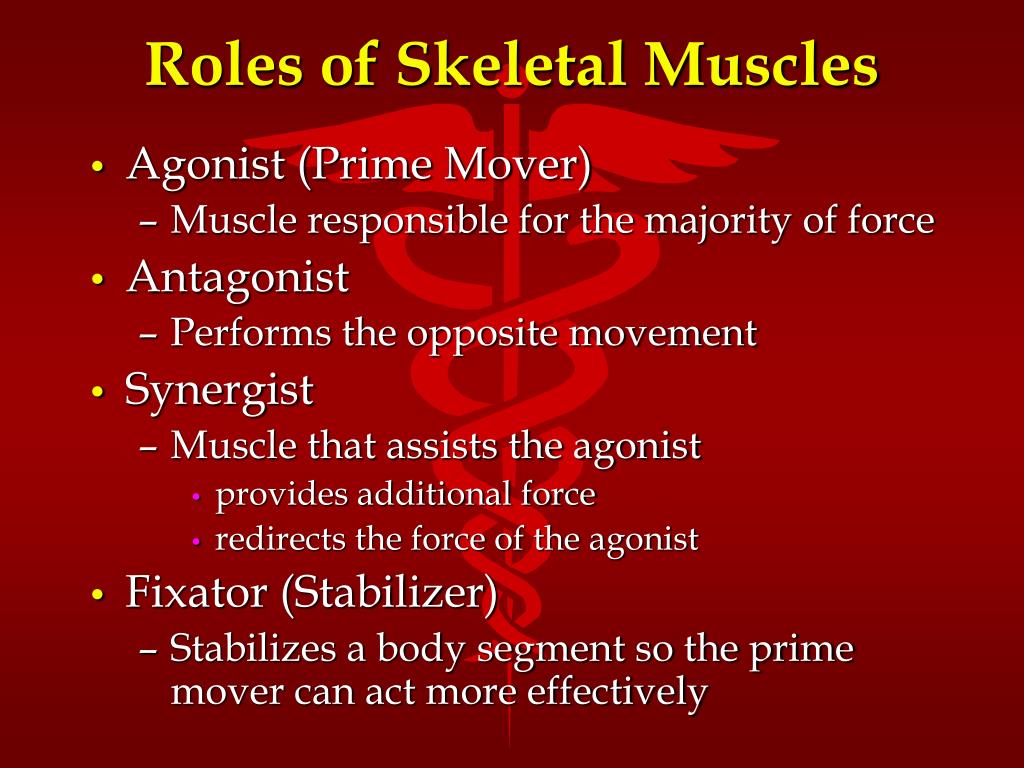 Roles of Skeletal Muscles

• Agonist (Prime Mover)
– Muscle responsible for the majority of force
• Antagonist
– Performs the opposite movement
• Synergist
– Muscle that assists the agonist
• provides additional force
• redirects the force of the agonist
• Fixator (Stabilizer)
– Stabilizes a body segment so the prime mover can act more effectively